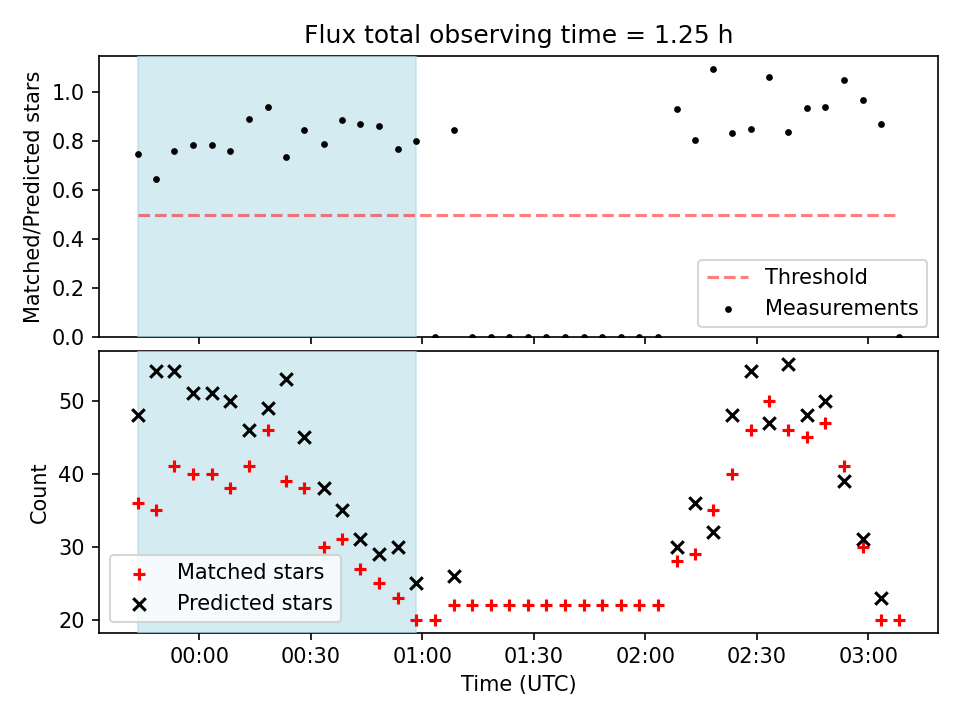 Flux total observing time = 1.25 h

Matched/Predicted stars

1.0
0.8
0.6
0.4
0.2
0.0

Threshold
Measurements

Count

50
40
30
20

Matched stars
Predicted stars

00:00
00:30
01:00
01:30
02:00
02:30
03:00

Time (UTC)